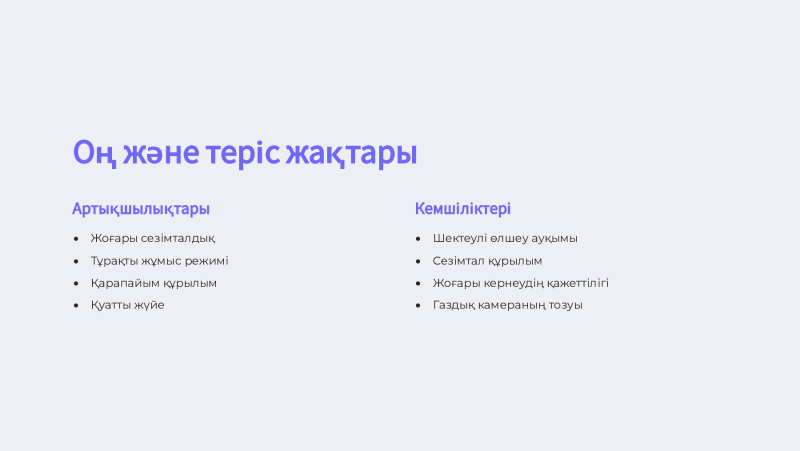 Оң және теріс жақтары

Артықшылықтары

• Жоғары сезімталдық
• Тұрақты жұмыс режимі
• Қарапайым құрылым
• Қуатты жүйе

Кемшіліктері

• Шектеулі өлшеу ауқымы
• Сезімтал құрылым
• Жоғары кернеудің қажеттілігі
• Газдық камераның тозуы